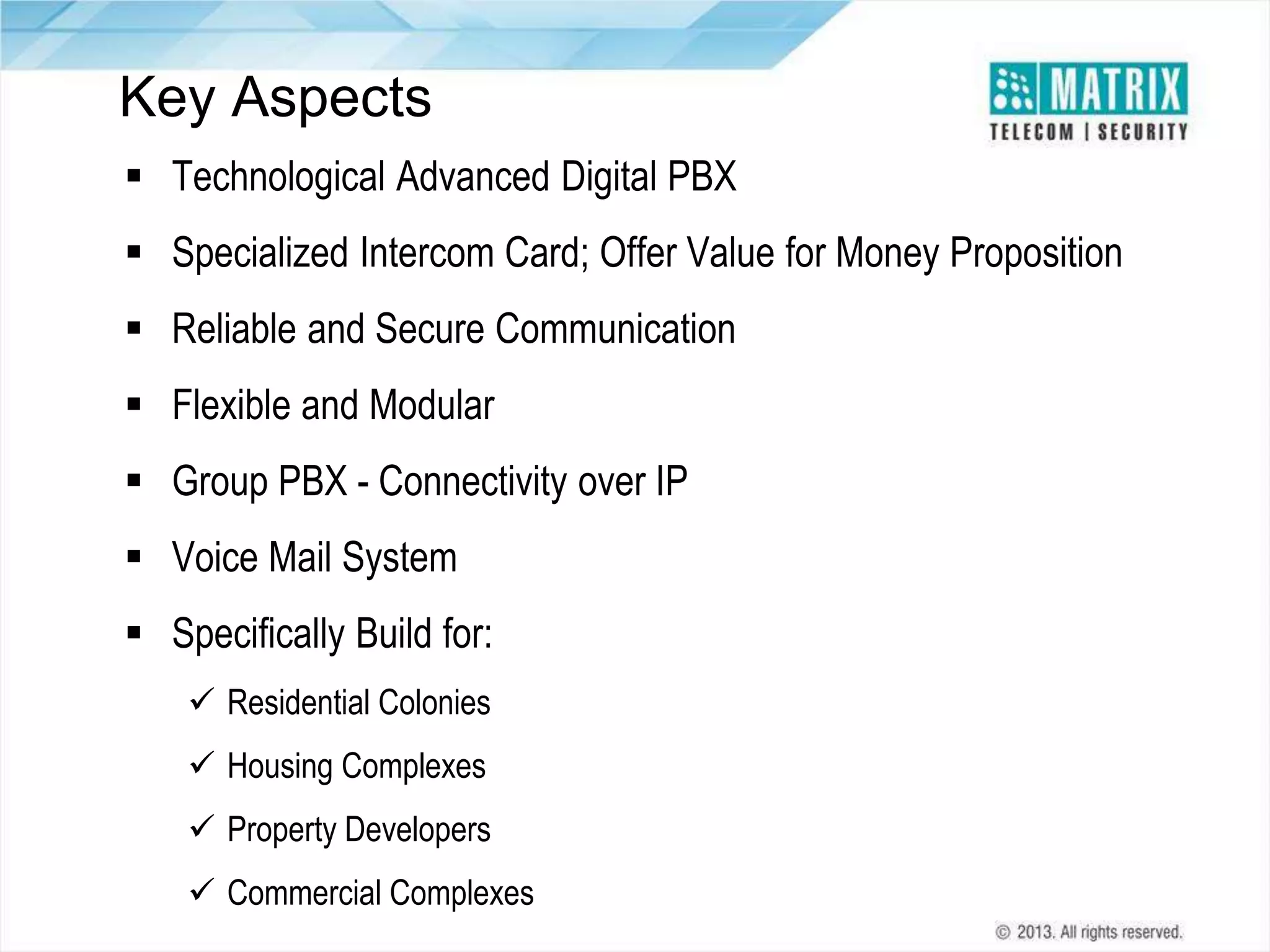 Key Aspects

MATRIX
TELECOM | SECURITY

▪ Technological Advanced Digital PBX

▪ Specialized Intercom Card; Offer Value for Money Proposition

▪ Reliable and Secure Communication

▪ Flexible and Modular

▪ Group PBX - Connectivity over IP

▪ Voice Mail System

▪ Specifically Build for:

✓ Residential Colonies

✓ Housing Complexes

✓ Property Developers

✓ Commercial Complexes

© 2013. All rights reserved.